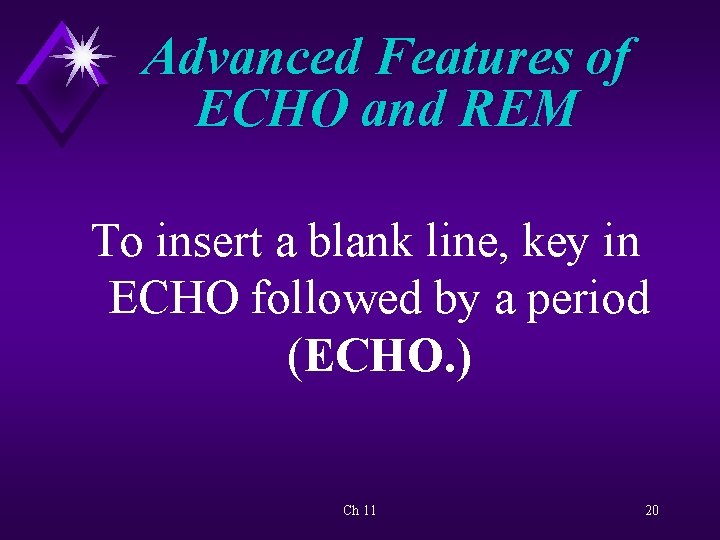 Advanced Features of ECHO and REM

To insert a blank line, key in ECHO followed by a period (ECHO.)

Ch 11

20